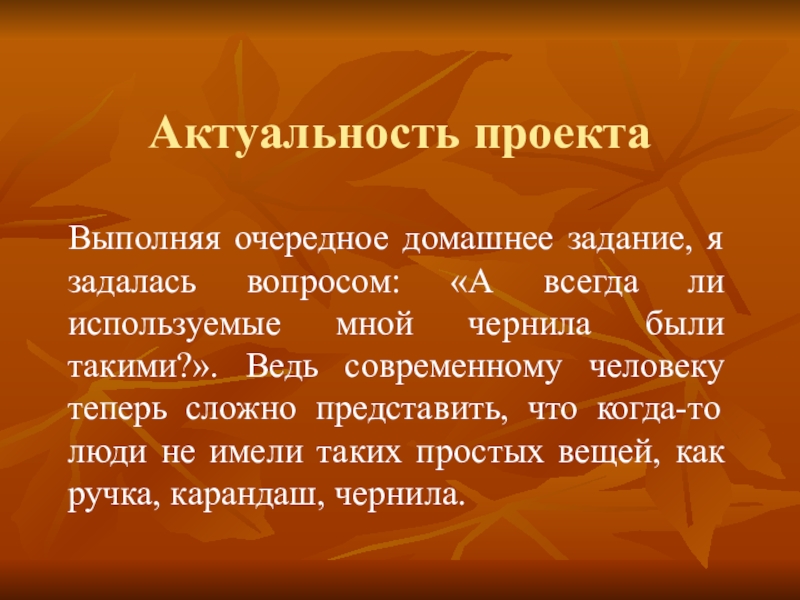 Актуальность проекта

Выполняя очередное домашнее задание, я задалась вопросом: «А всегда ли используемые мной чернила были такими?». Ведь современному человеку теперь сложно представить, что когда-то люди не имели таких простых вещей, как ручка, карандаш, чернила.